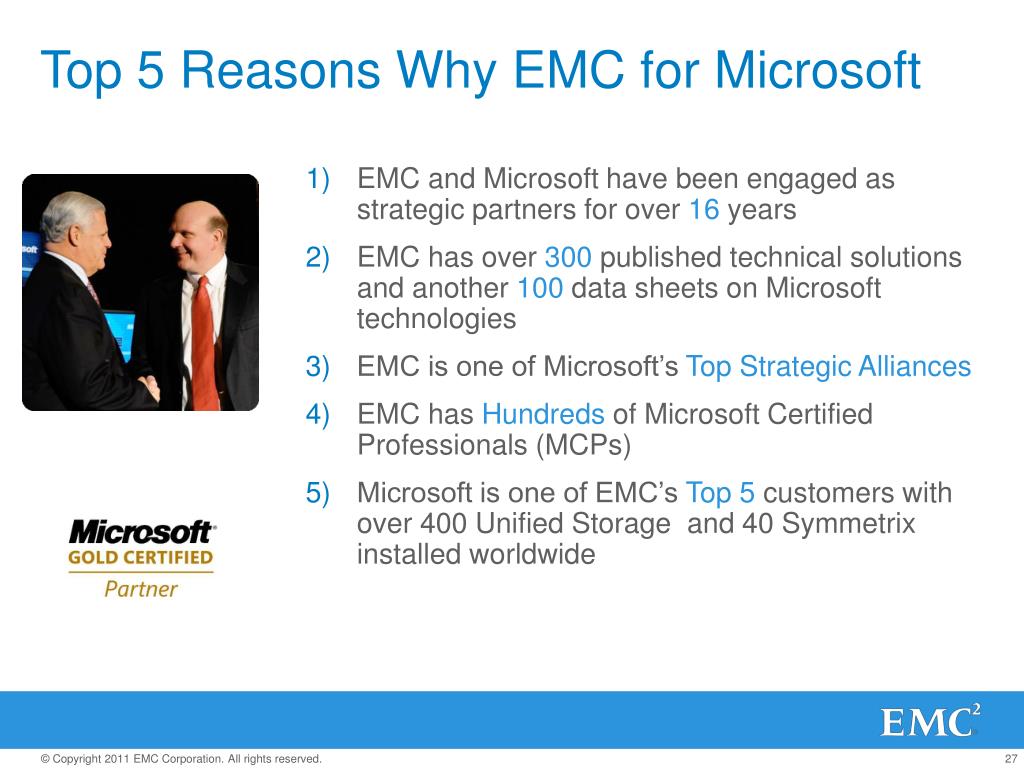 Top 5 Reasons Why EMC for Microsoft

1) EMC and Microsoft have been engaged as strategic partners for over 16 years

2) EMC has over 300 published technical solutions and another 100 data sheets on Microsoft technologies

3) EMC is one of Microsoft's Top Strategic Alliances

4) EMC has Hundreds of Microsoft Certified Professionals (MCPs)

5) Microsoft is one of EMC's Top 5 customers with over 400 Unified Storage and 40 Symmetrix installed worldwide

Microsoft
GOLD CERTIFIED
Partner

EMC$^2$

© Copyright 2011 EMC Corporation. All rights reserved.

27